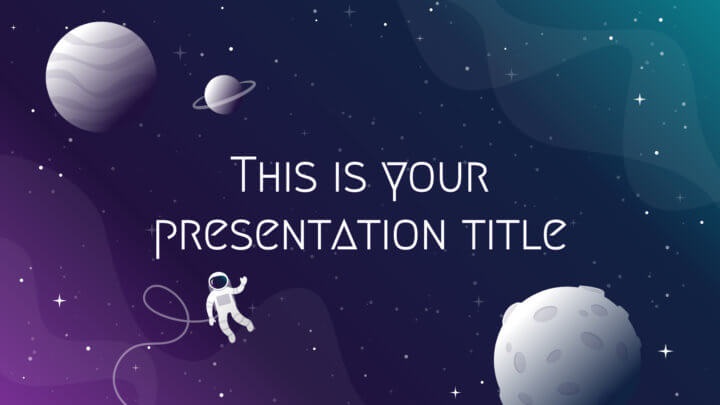 This is your presentation title